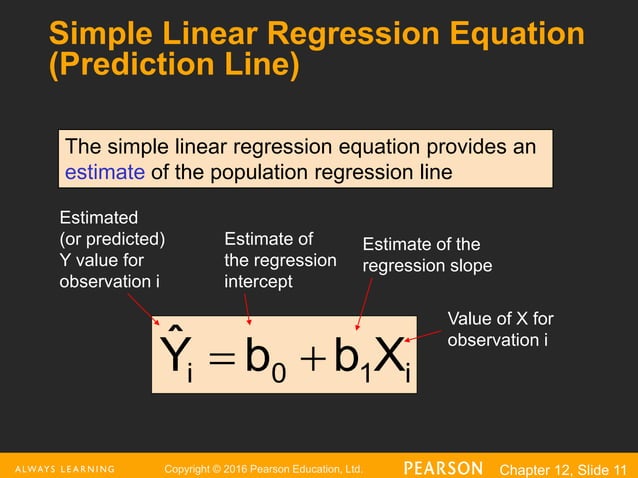 Simple Linear Regression Equation (Prediction Line)

The simple linear regression equation provides an estimate of the population regression line

Estimated (or predicted) Y value for observation i

Estimate of the regression intercept

Estimate of the regression slope

Value of X for observation i

$\hat{Y}_i = b_0 + b_1 X_i$

ALWAYS LEARNING Copyright © 2016 Pearson Education, Ltd. PEARSON Chapter 12, Slide 11